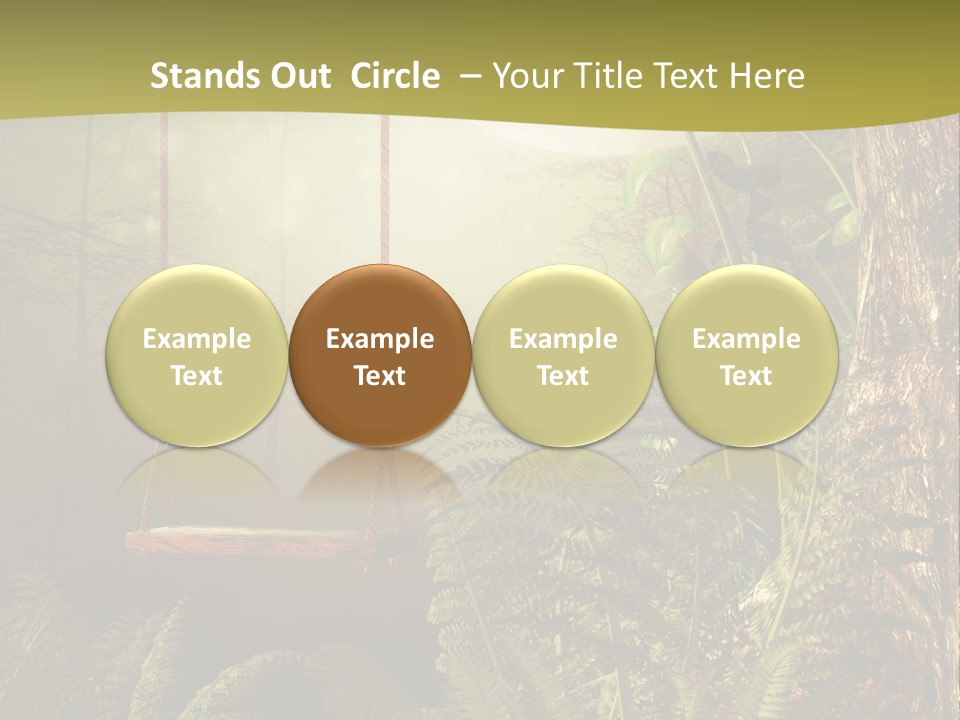 Stands Out Circle – Your Title Text Here

Example Text

Example Text

Example Text

Example Text